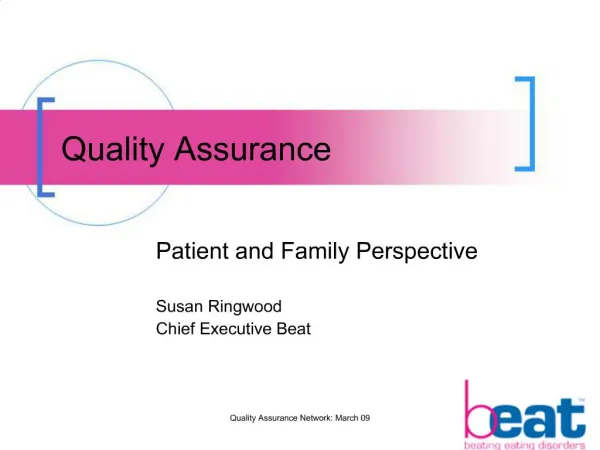 Quality Assurance

Patient and Family Perspective

Susan Ringwood
Chief Executive Beat

Quality Assurance Network: March 09

beat™
beating eating disorders